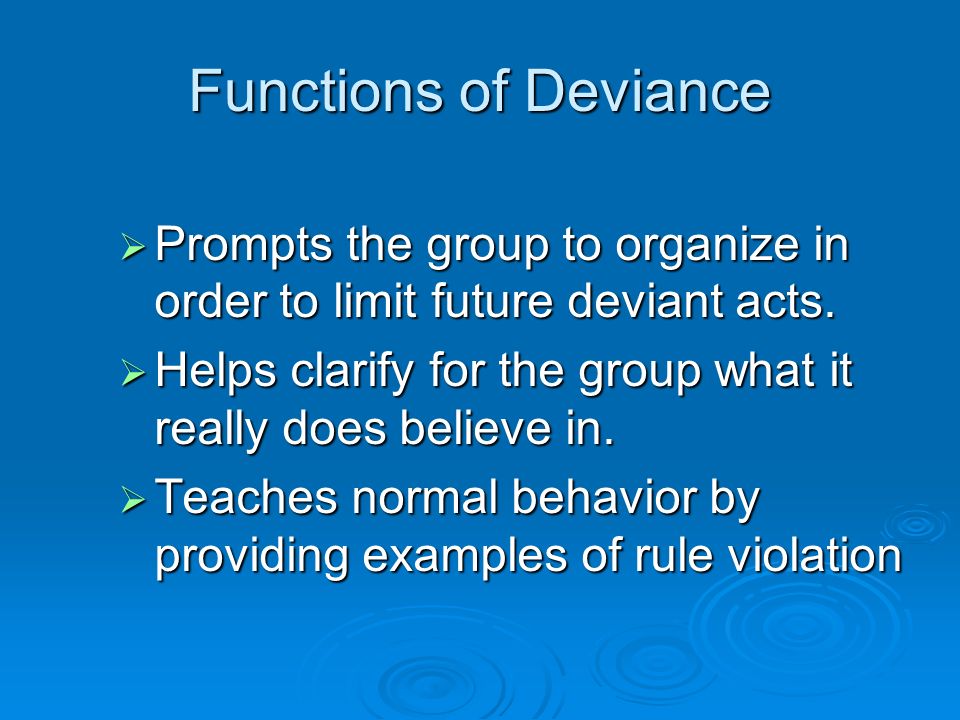 Functions of Deviance

➢ Prompts the group to organize in order to limit future deviant acts.

➢ Helps clarify for the group what it really does believe in.

➢ Teaches normal behavior by providing examples of rule violation